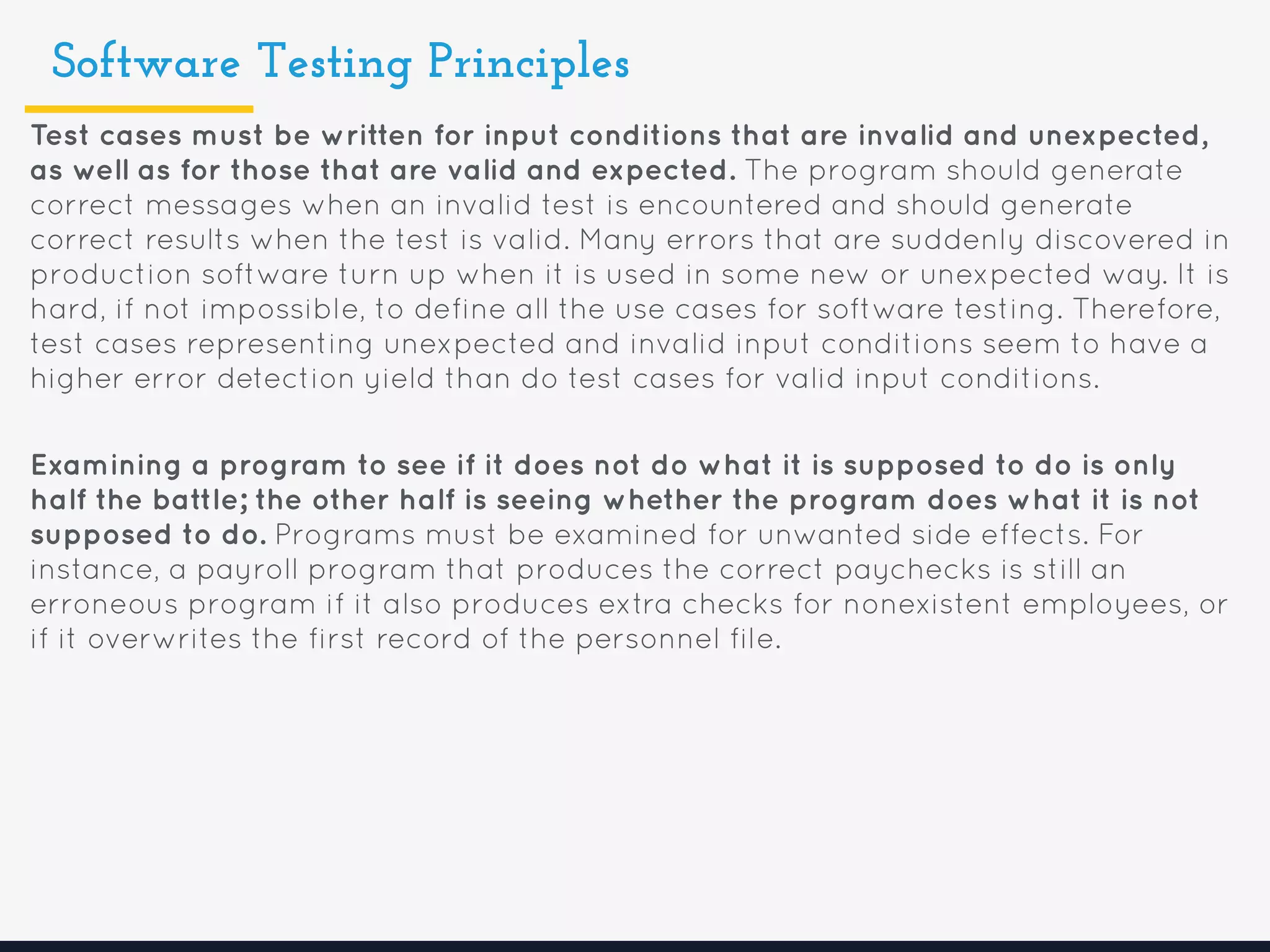 Software Testing Principles

Test cases must be written for input conditions that are invalid and unexpected, as well as for those that are valid and expected. The program should generate correct messages when an invalid test is encountered and should generate correct results when the test is valid. Many errors that are suddenly discovered in production software turn up when it is used in some new or unexpected way. It is hard, if not impossible, to define all the use cases for software testing. Therefore, test cases representing unexpected and invalid input conditions seem to have a higher error detection yield than do test cases for valid input conditions.

Examining a program to see if it does not do what it is supposed to do is only half the battle; the other half is seeing whether the program does what it is not supposed to do. Programs must be examined for unwanted side effects. For instance, a payroll program that produces the correct paychecks is still an erroneous program if it also produces extra checks for nonexistent employees, or if it overwrites the first record of the personnel file.